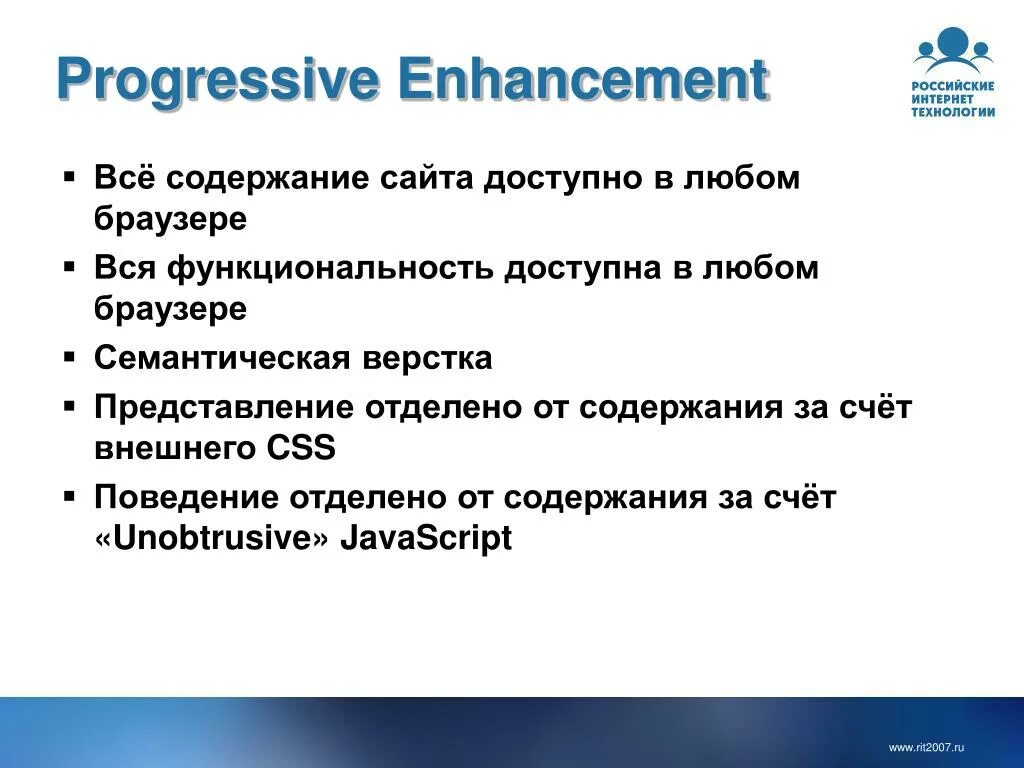 Progressive Enhancement

РОССИЙСКИЕ ИНТЕРНЕТ ТЕХНОЛОГИИ

▪ Всё содержание сайта доступно в любом браузере

▪ Вся функциональность доступна в любом браузере

▪ Семантическая верстка

▪ Представление отделено от содержания за счёт внешнего CSS

▪ Поведение отделено от содержания за счёт «Unobtrusive» JavaScript

www.rit2007.ru